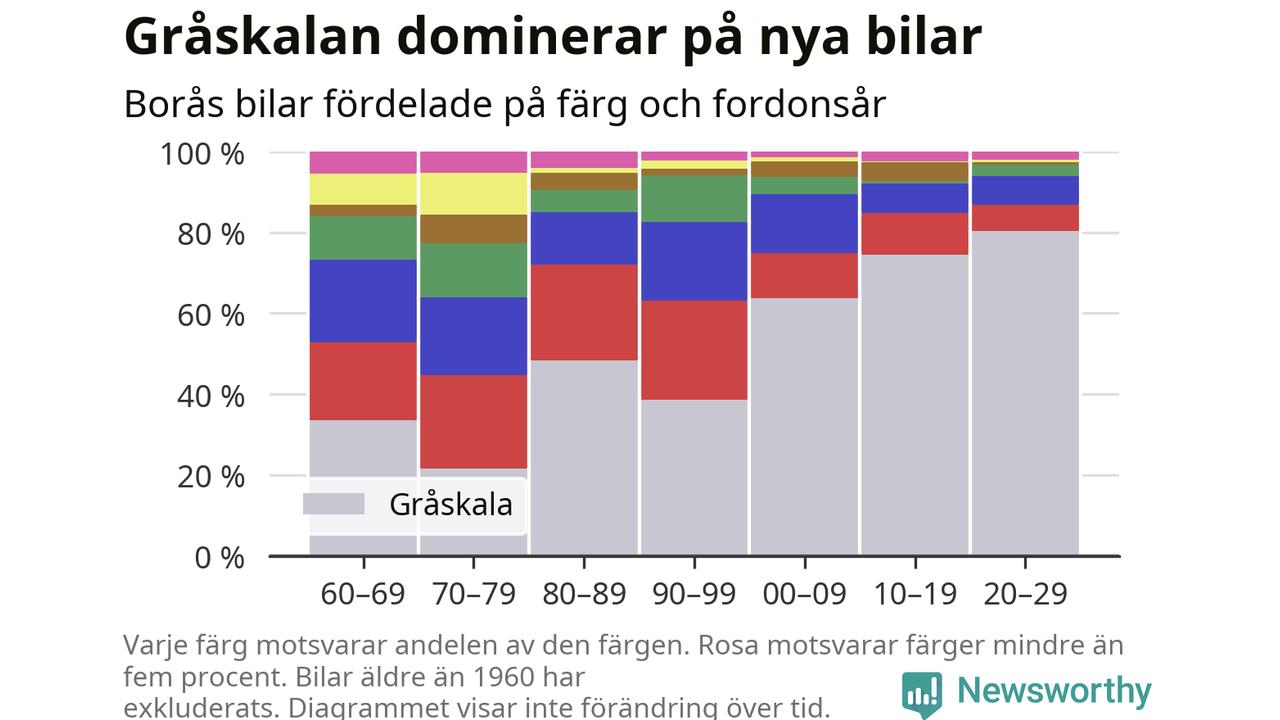 Gråskalan dominerar på nya bilar

Borås bilar fördelade på färg och fordonsår

100 %
80 %
60 %
40 %
20 %
0 %

Gråskala

60–69
70–79
80–89
90–99
00–09
10–19
20–29

Varje färg motsvarar andelen av den färgen. Rosa motsvarar färger mindre än fem procent. Bilar äldre än 1960 har exkluderats. Diagrammet visar inte förändring över tid.

Newsworthy